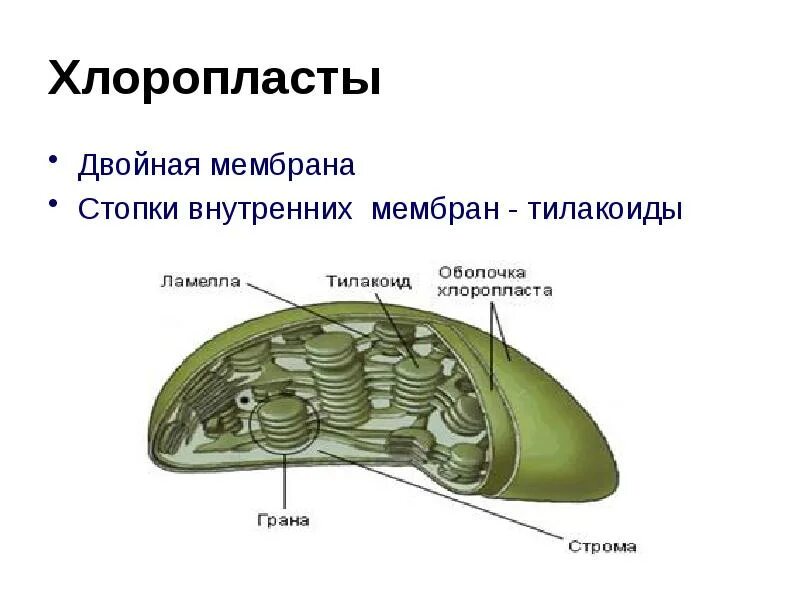 Хлоропласты

• Двойная мембрана
• Стопки внутренних мембран - тилакоиды

Ламелла
Тилакоид
Оболочка хлоропласта
Грана
Строма